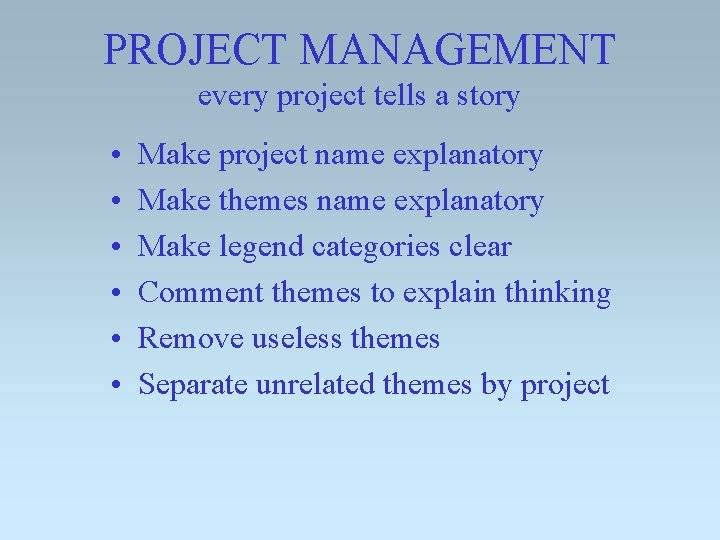 PROJECT MANAGEMENT
every project tells a story

• Make project name explanatory
• Make themes name explanatory
• Make legend categories clear
• Comment themes to explain thinking
• Remove useless themes
• Separate unrelated themes by project